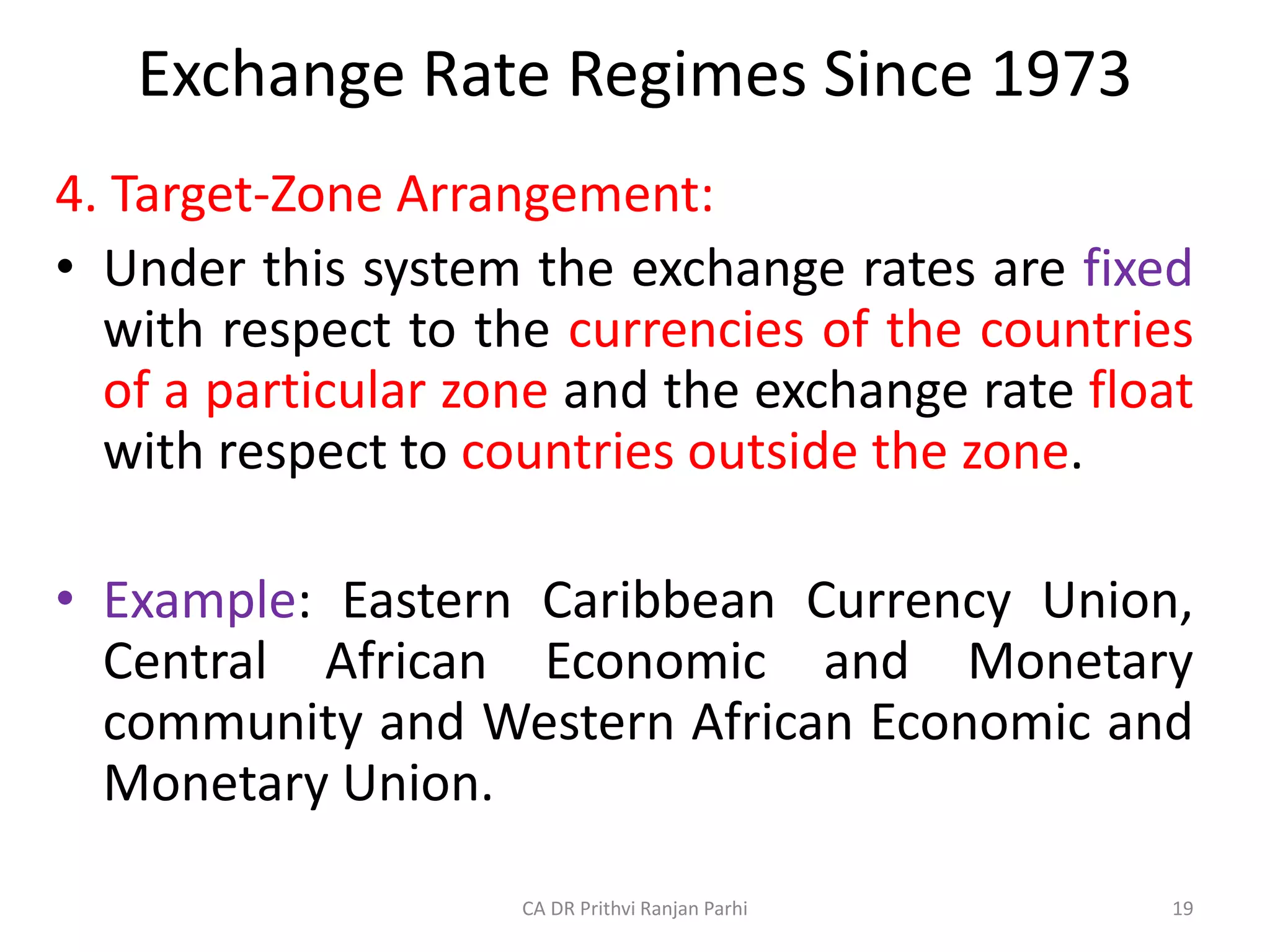 Exchange Rate Regimes Since 1973

4. Target-Zone Arrangement:

• Under this system the exchange rates are fixed with respect to the currencies of the countries of a particular zone and the exchange rate float with respect to countries outside the zone.

• Example: Eastern Caribbean Currency Union, Central African Economic and Monetary community and Western African Economic and Monetary Union.

CA DR Prithvi Ranjan Parhi

19